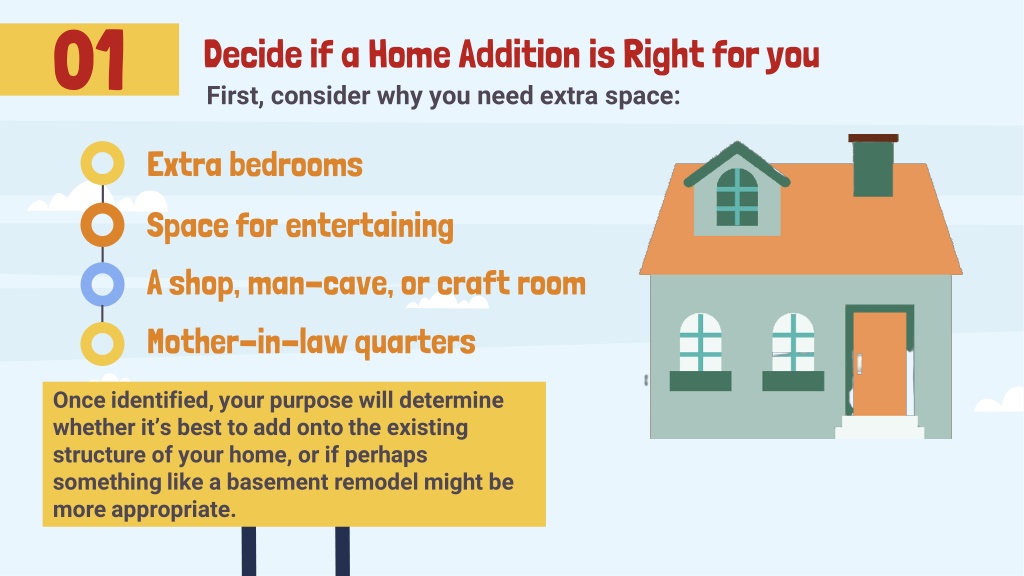 01

Decide if a Home Addition is Right for you

First, consider why you need extra space:

Extra bedrooms

Space for entertaining

A shop, man-cave, or craft room

Mother-in-law quarters

Once identified, your purpose will determine whether it's best to add onto the existing structure of your home, or if perhaps something like a basement remodel might be more appropriate.